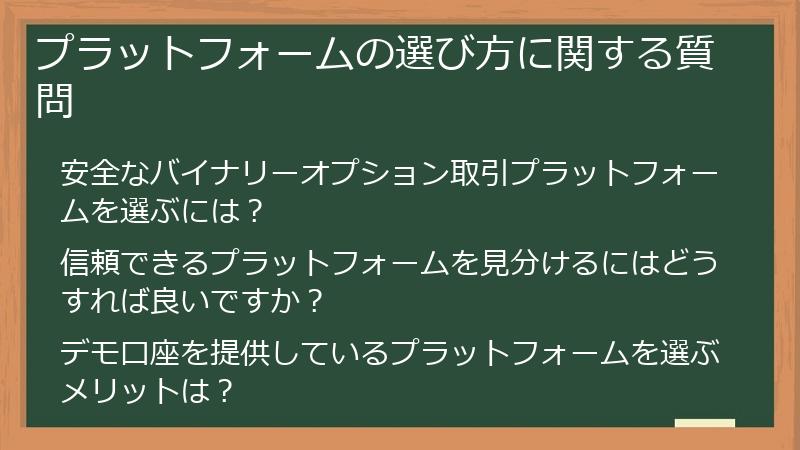 プラットフォームの選び方に関する質問

安全なバイナリーオプション取引プラットフォームを選ぶには？

信頼できるプラットフォームを見分けるにはどうすれば良いですか？

デモ口座を提供しているプラットフォームを選ぶメリットは？